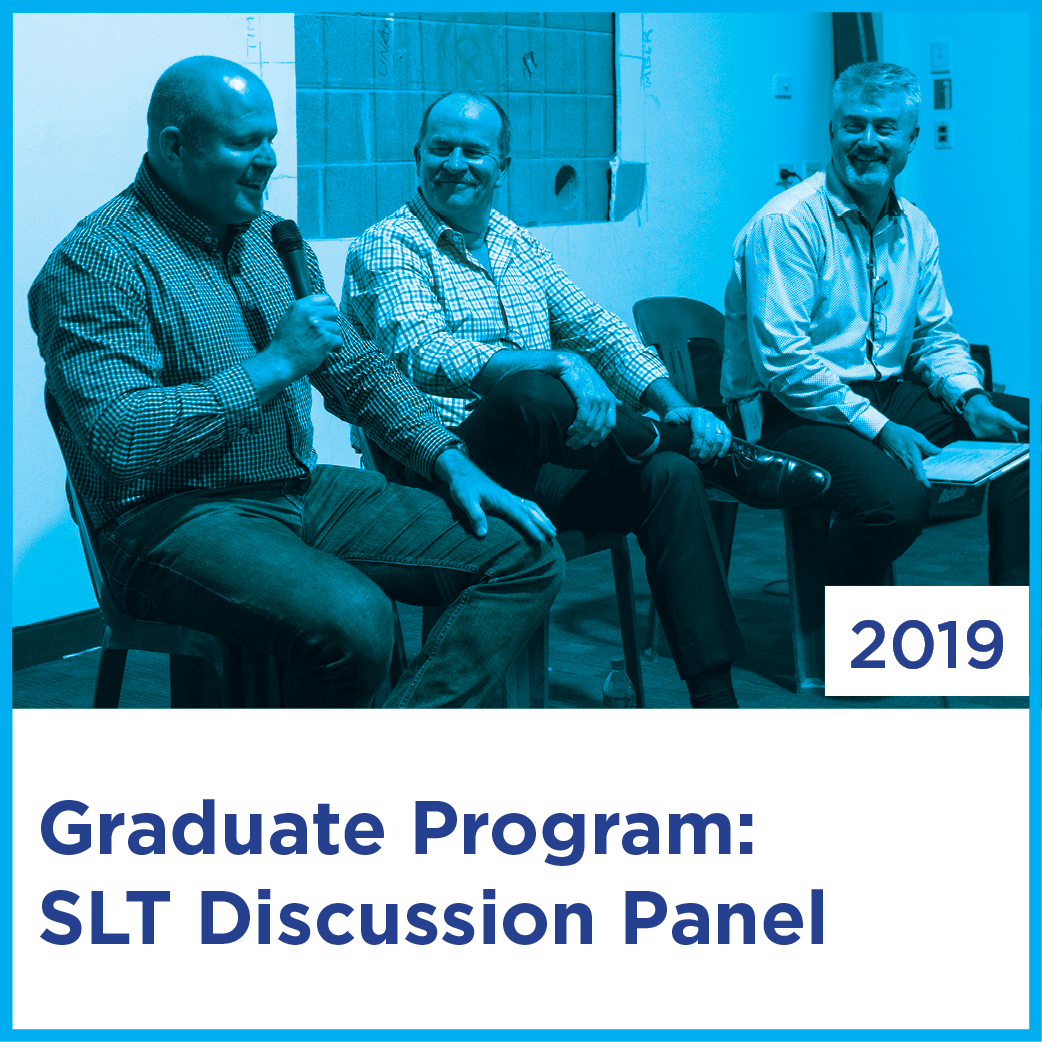 2019

Graduate Program: SLT Discussion Panel